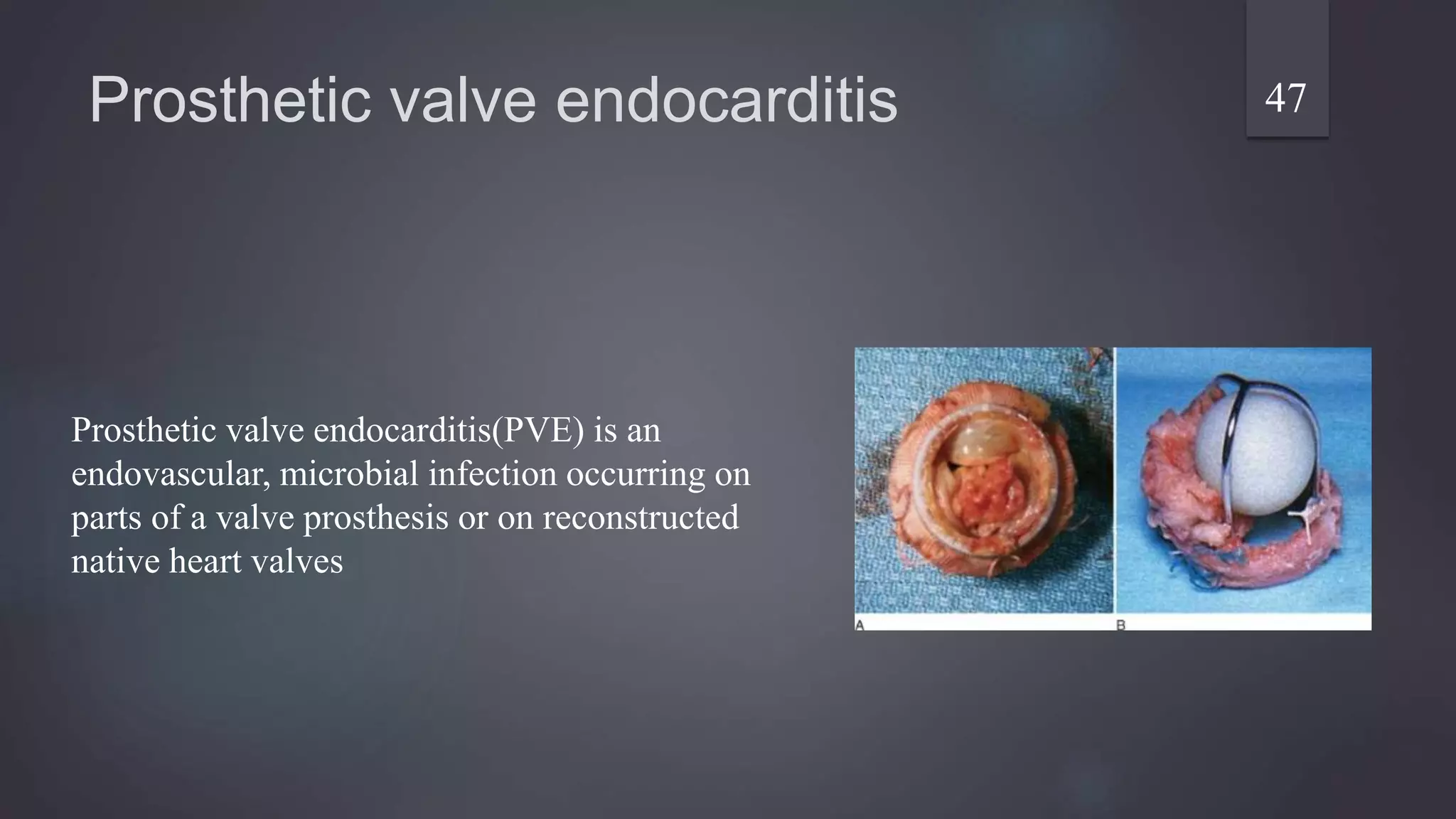 Prosthetic valve endocarditis

47

Prosthetic valve endocarditis(PVE) is an endovascular, microbial infection occurring on parts of a valve prosthesis or on reconstructed native heart valves

A

B